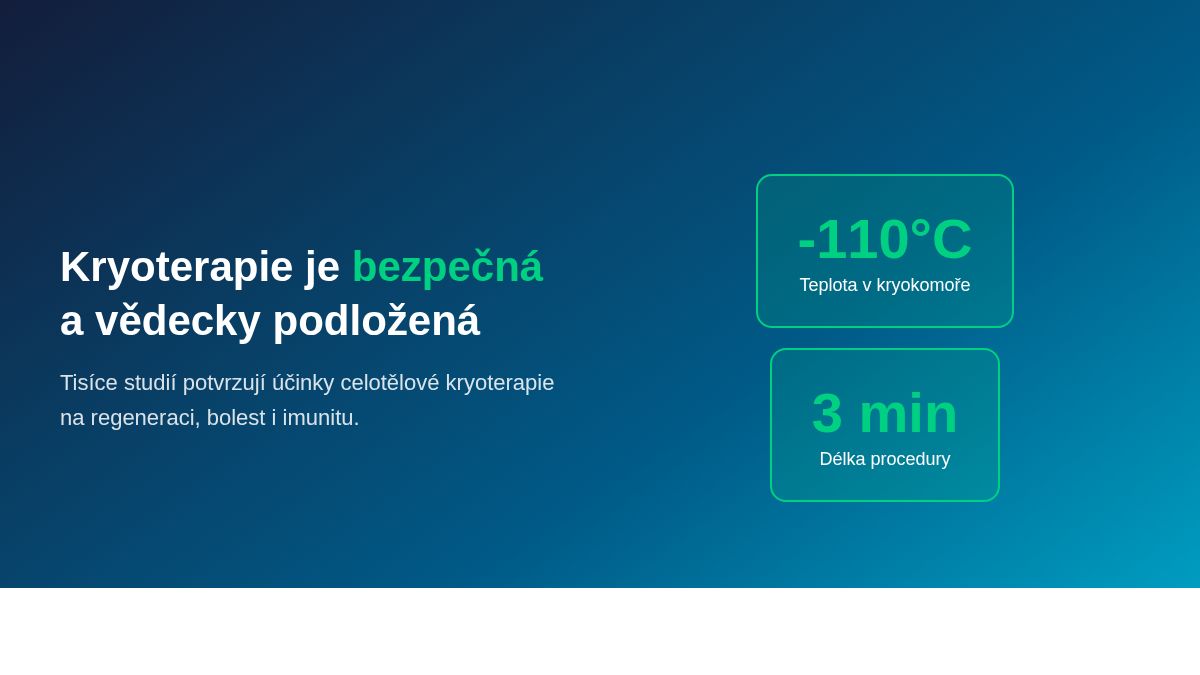 Kryoterapie je bezpečná a vědecky podložená

Tisíce studií potvrzují účinky celotělové kryoterapie na regeneraci, bolest i imunitu.

-110°C
Teplota v kryokomoře

3 min
Délka procedury